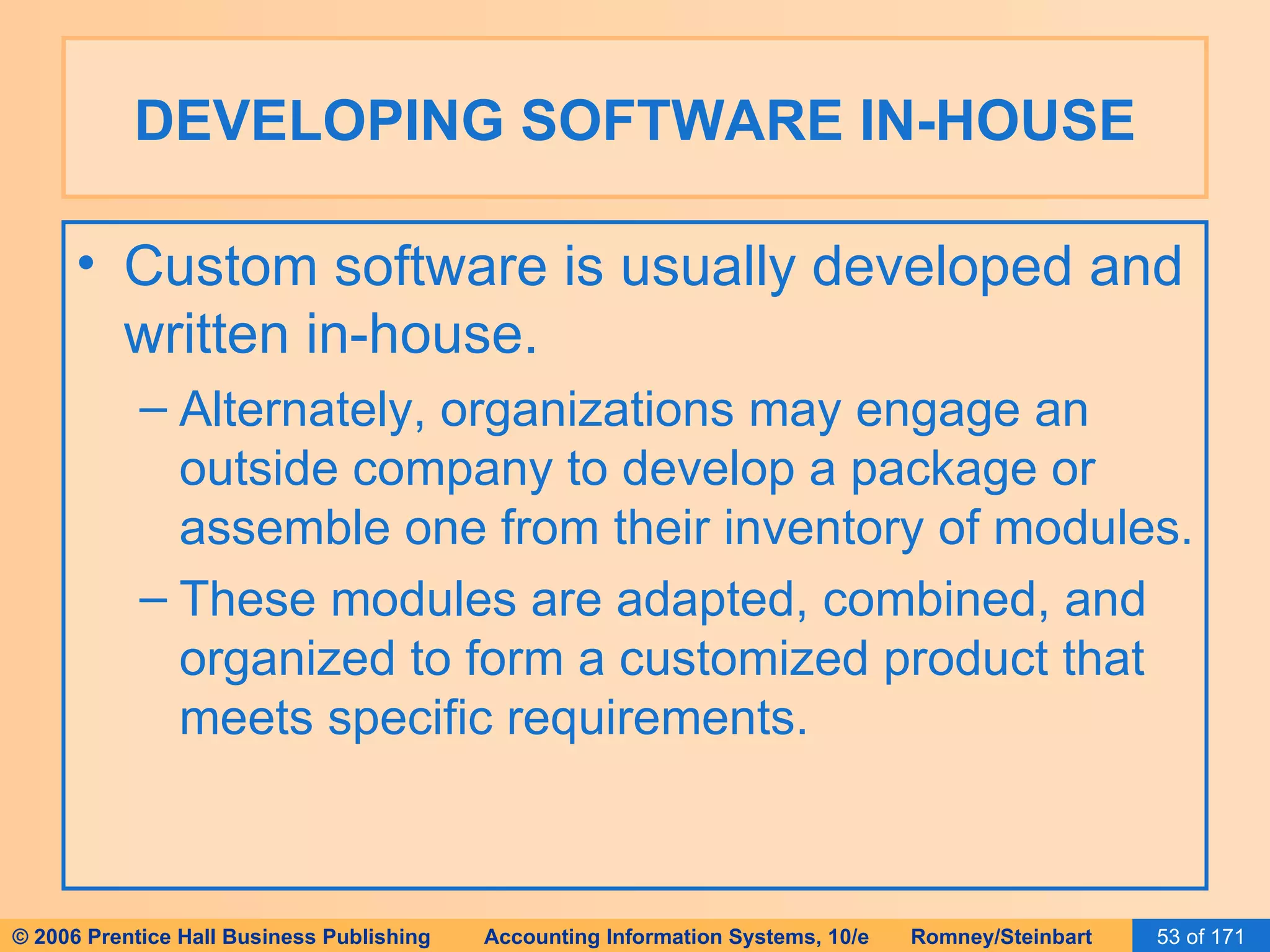 DEVELOPING SOFTWARE IN-HOUSE

• Custom software is usually developed and written in-house.

– Alternately, organizations may engage an outside company to develop a package or assemble one from their inventory of modules.

– These modules are adapted, combined, and organized to form a customized product that meets specific requirements.

© 2006 Prentice Hall Business Publishing Accounting Information Systems, 10/e Romney/Steinbart 53 of 171